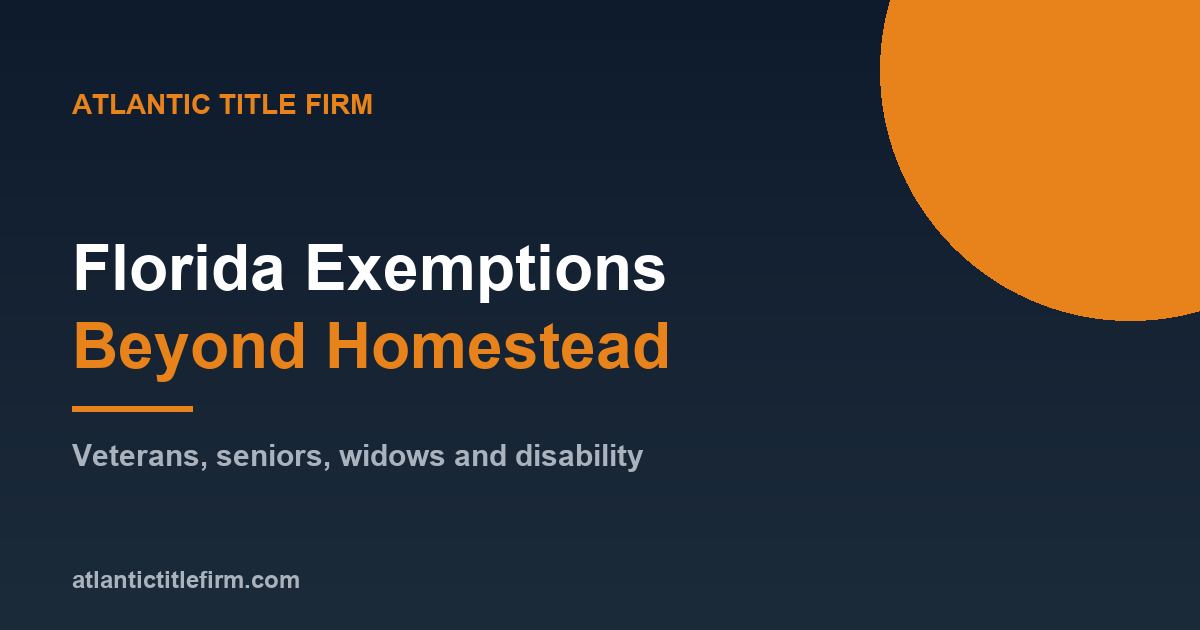 ATLANTIC TITLE FIRM

Florida Exemptions
Beyond Homestead

Veterans, seniors, widows and disability

atlantictitlefirm.com